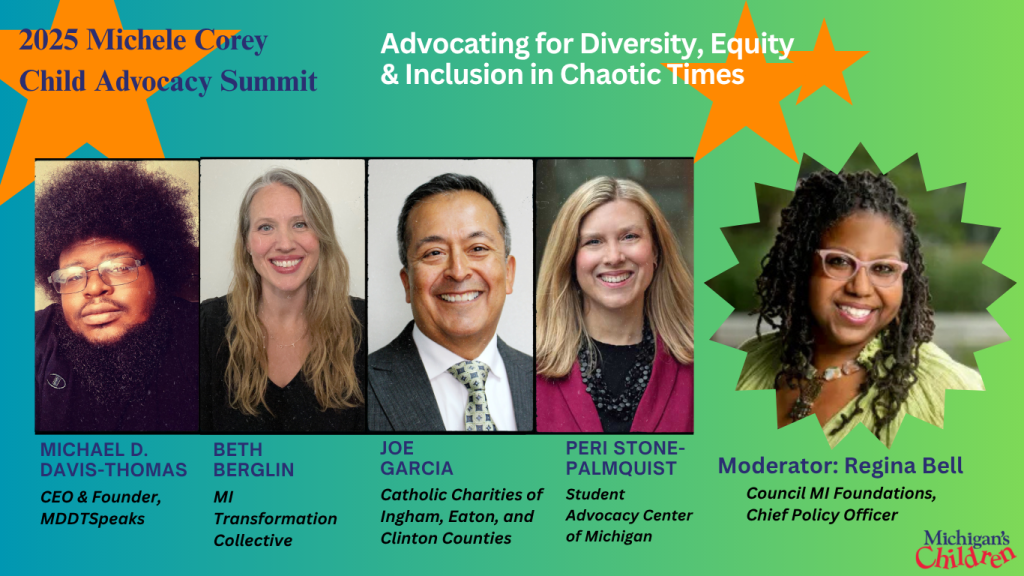 2025 Michele Corey
Child Advocacy Summit

Advocating for Diversity, Equity & Inclusion in Chaotic Times

MICHAEL D. DAVIS-THOMAS
CEO & Founder, MDDTSpeaks

BETH BERGLIN
MI Transformation Collective

JOE GARCIA
Catholic Charities of Ingham, Eaton, and Clinton Counties

PERI STONE-PALMQUIST
Student Advocacy Center of Michigan

Moderator: Regina Bell
Council MI Foundations, Chief Policy Officer

Michigan's Children